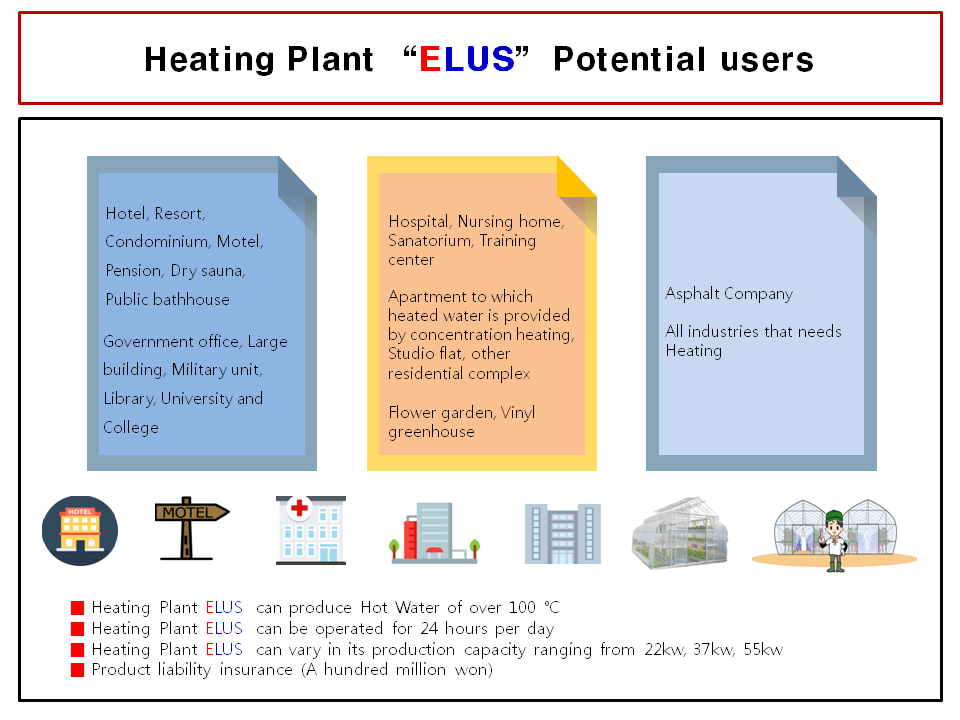 Heating Plant “ELUS” Potential users

Hotel, Resort, Condominium, Motel, Pension, Dry sauna, Public bathhouse

Government office, Large building, Military unit, Library, University and College

Hospital, Nursing home, Sanatorium, Training center

Apartment to which heated water is provided by concentration heating, Studio flat, other residential complex

Flower garden, Vinyl greenhouse

Asphalt Company

All industries that needs Heating

HOTEL

MOTEL

■ Heating Plant ELUS can produce Hot Water of over 100 ℃
■ Heating Plant ELUS can be operated for 24 hours per day
■ Heating Plant ELUS can vary in its production capacity ranging from 22kw, 37kw, 55kw
■ Product liability insurance (A hundred million won)